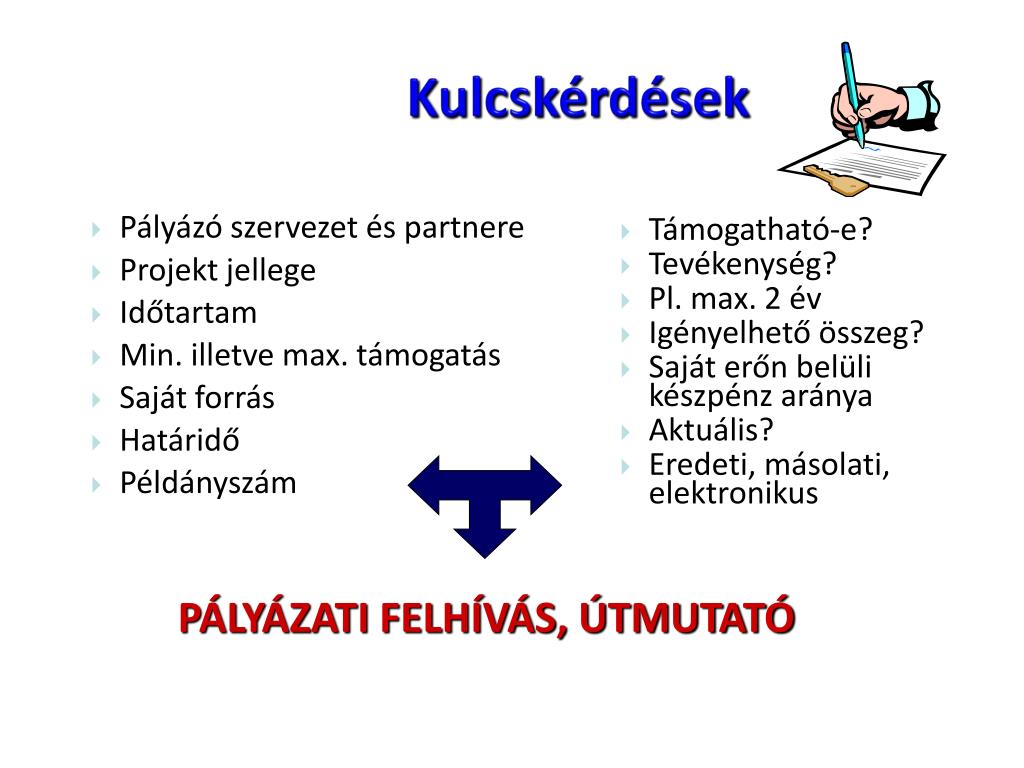 Kulcskérdések

Pályázó szervezet és partnere
Projekt jellege
Időtartam
Min. illetve max. támogatás
Saját forrás
Határidő
Példányszám

Támogatható-e?
Tevékenység?
Pl. max. 2 év
Igényelhető összeg?
Saját erőn belüli készpénz aránya
Aktuális?
Eredeti, másolati, elektronikus

PÁLYÁZATI FELHÍVÁS, ÚTMUTATÓ